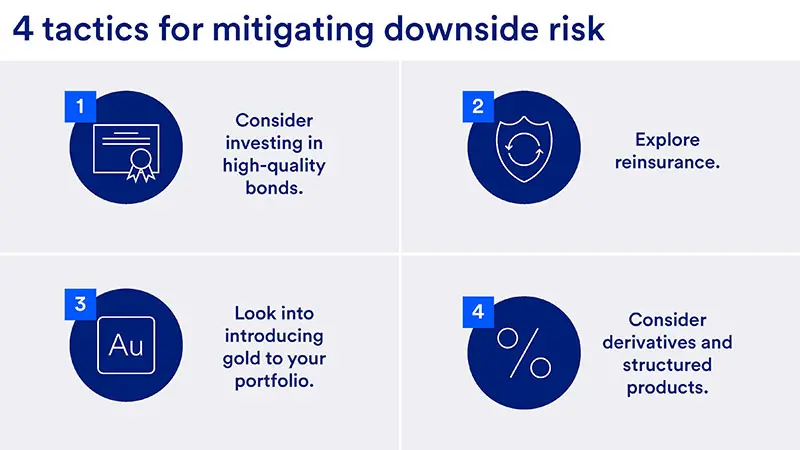 4 tactics for mitigating downside risk

1

Consider investing in high-quality bonds.

2

Explore reinsurance.

3

Au

Look into introducing gold to your portfolio.

4

%

Consider derivatives and structured products.